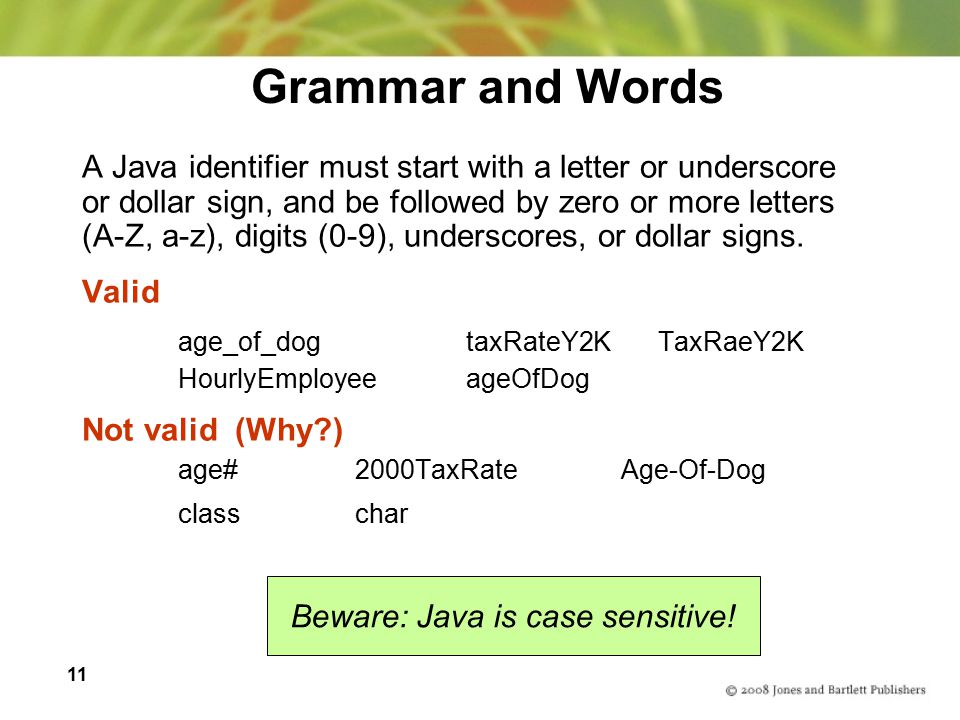 Grammar and Words

A Java identifier must start with a letter or underscore or dollar sign, and be followed by zero or more letters (A-Z, a-z), digits (0-9), underscores, or dollar signs.

Valid

age_of_dog taxRateY2K TaxRaeY2K
HourlyEmployee ageOfDog

Not valid (Why?)

age# 2000TaxRate Age-Of-Dog
class char

Beware: Java is case sensitive!

11

© 2008 Jones and Bartlett Publishers